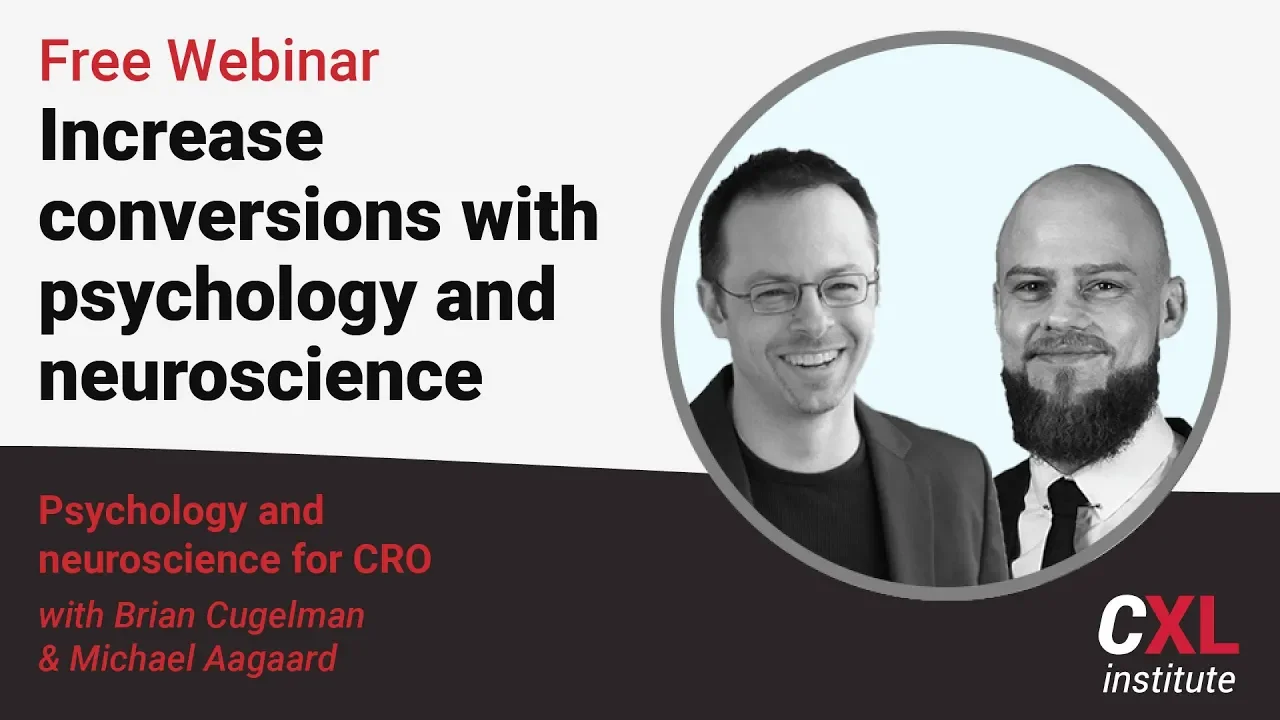 Free Webinar

Increase conversions with psychology and neuroscience

Psychology and neuroscience for CRO

with Brian Cugelman & Michael Aagaard

CXL institute